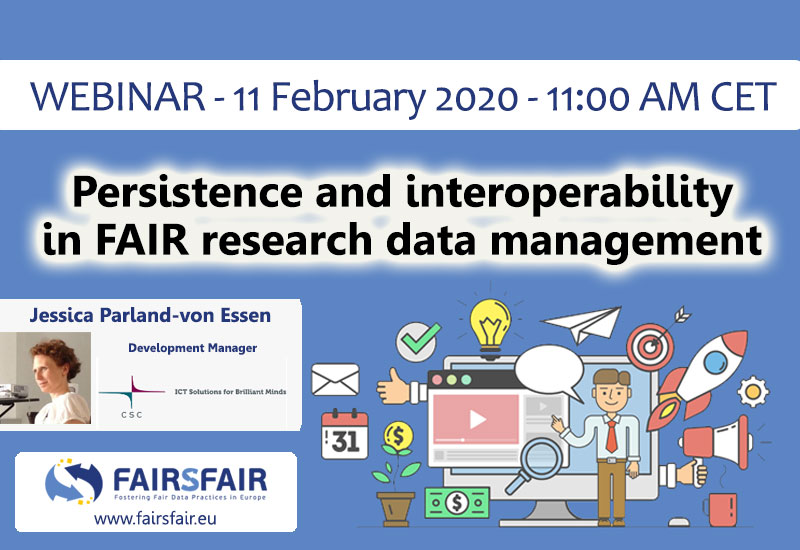 WEBINAR - 11 February 2020 - 11:00 AM CET

Persistence and interoperability in FAIR research data management

Jessica Parland-von Essen

Development Manager

CSC

ICT Solutions for Brilliant Minds

31

$

$

FAIRSFAIR
Fostering Fair Data Practices in Europe
www.fairsfair.eu